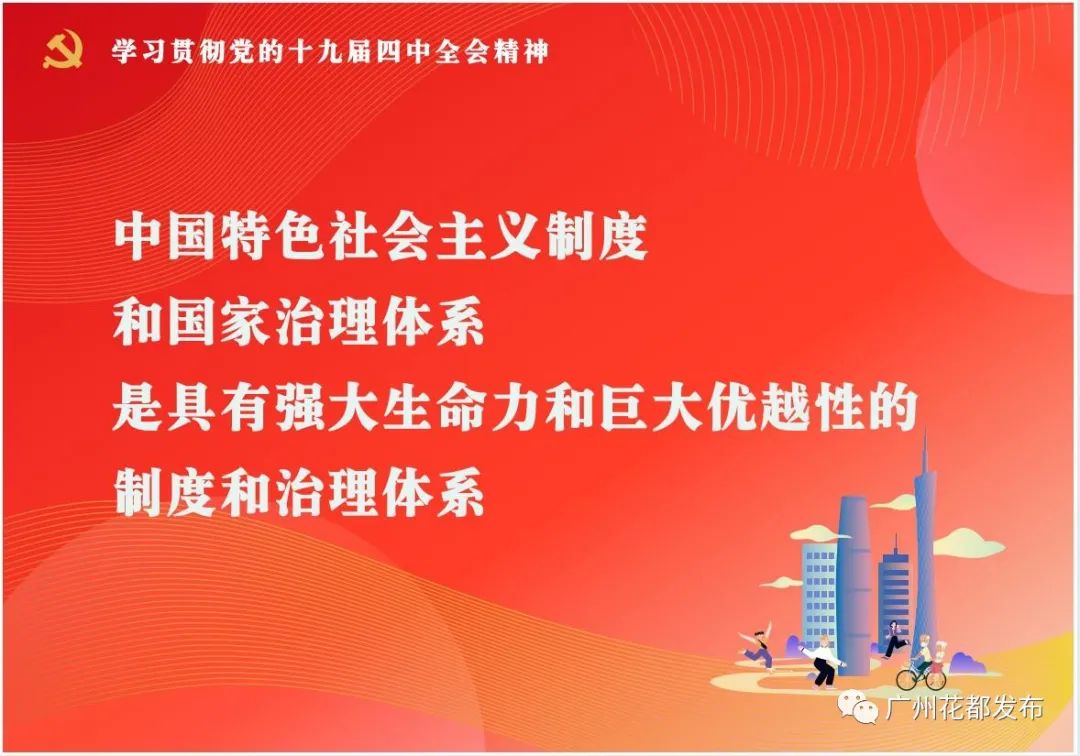 学习贯彻党的十九届四中全会精神

中国特色社会主义制度
和国家治理体系
是具有强大生命力和巨大优越性的
制度和治理体系

广州花都发布